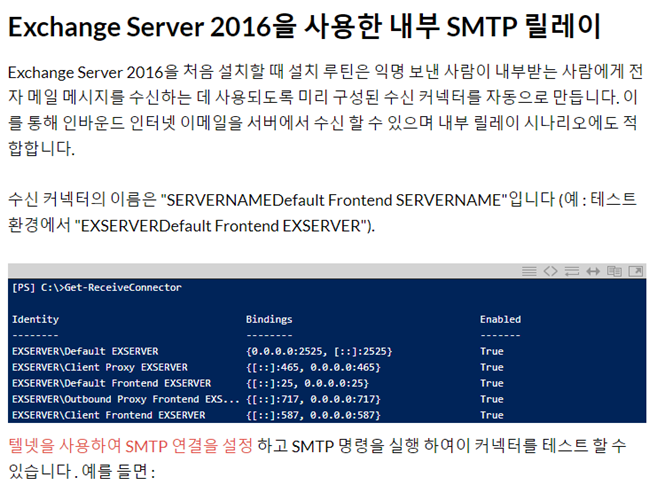 Exchange Server 2016을 사용한 내부 SMTP 릴레이

Exchange Server 2016을 처음 설치할 때 설치 루틴은 익명 보낸 사람이 내부받는 사람에게 전자 메일 메시지를 수신하는 데 사용되도록 미리 구성된 수신 커넥터를 자동으로 만듭니다. 이를 통해 인바운드 인터넷 이메일을 서버에서 수신 할 수 있으며 내부 릴레이 시나리오에도 적합합니다.

수신 커넥터의 이름은 "SERVERNAMEDefault Frontend SERVERNAME"입니다 (예 : 테스트 환경에서 "EXSERVERDefault Frontend EXSERVER").

[PS] C:\>Get-ReceiveConnector

| Identity | Bindings | Enabled |
|---|---|---|
| -------- | -------- | ------- |
| EXSERVER\Default EXSERVER | {0.0.0.0:2525, [::]:2525} | True |
| EXSERVER\Client Proxy EXSERVER | {[::]:465, 0.0.0.0:465} | True |
| EXSERVER\Default Frontend EXSERVER | {[::]:25, 0.0.0.0:25} | True |
| EXSERVER\Outbound Proxy Frontend EXS... | {[::]:717, 0.0.0.0:717} | True |
| EXSERVER\Client Frontend EXSERVER | {[::]:587, 0.0.0.0:587} | True |

텔넷을 사용하여 SMTP 연결을 설정 하고 SMTP 명령을 실행 하여이 커넥터를 테스트 할 수 있습니다 . 예를 들면 :